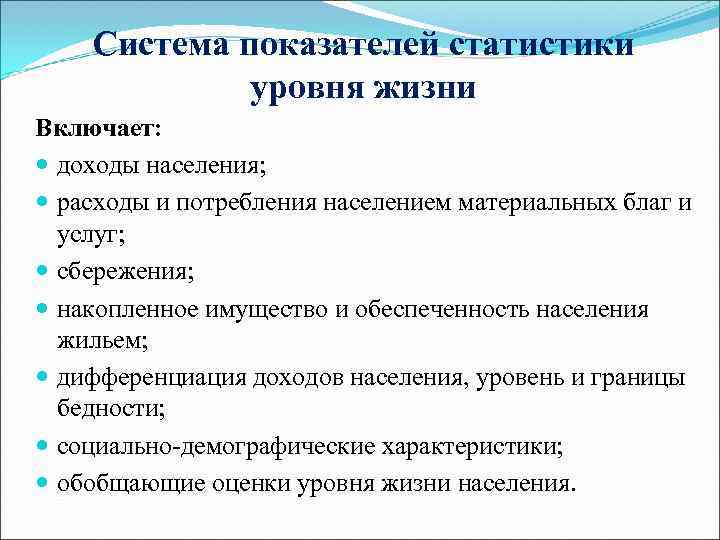 Система показателей статистики уровня жизни

Включает:

- доходы населения;
- расходы и потребления населением материальных благ и услуг;
- сбережения;
- накопленное имущество и обеспеченность населения жильем;
- дифференциация доходов населения, уровень и границы бедности;
- социально-демографические характеристики;
- обобщающие оценки уровня жизни населения.